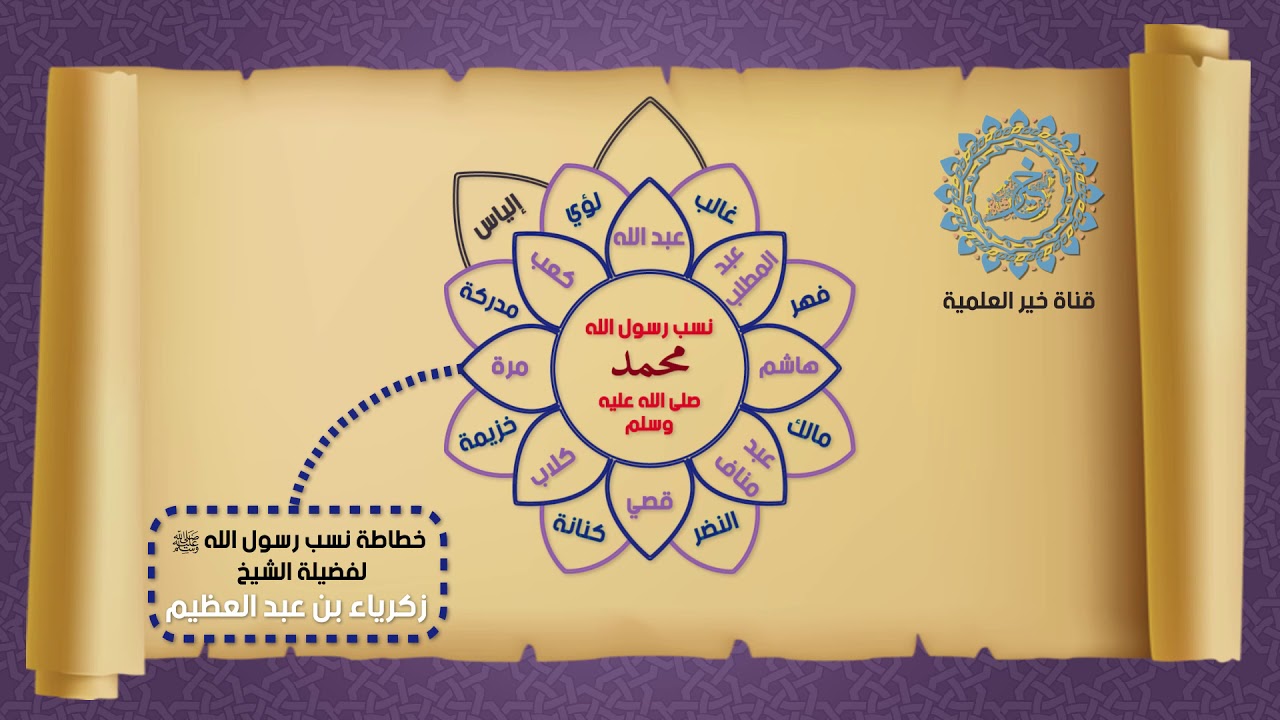 قناة خير العلمية

نسب رسول الله
محمد
صلى الله عليه وسلم

عبد الله
عبد المطلب
هاشم
عبد مناف
قصي
كلاب
مرة
كعب
لؤي
غالب
فهر
مالك
النضر
كنانة
خزيمة
مدركة
إلياس

خطاطة نسب رسول الله ﷺ
لفضيلة الشيخ
زكرياء بن عبد العظيم